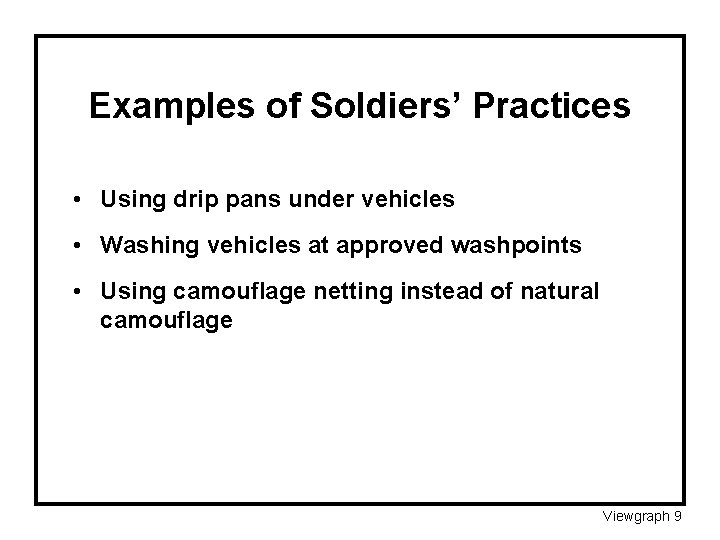 Examples of Soldiers' Practices

• Using drip pans under vehicles

• Washing vehicles at approved washpoints

• Using camouflage netting instead of natural camouflage

Viewgraph 9